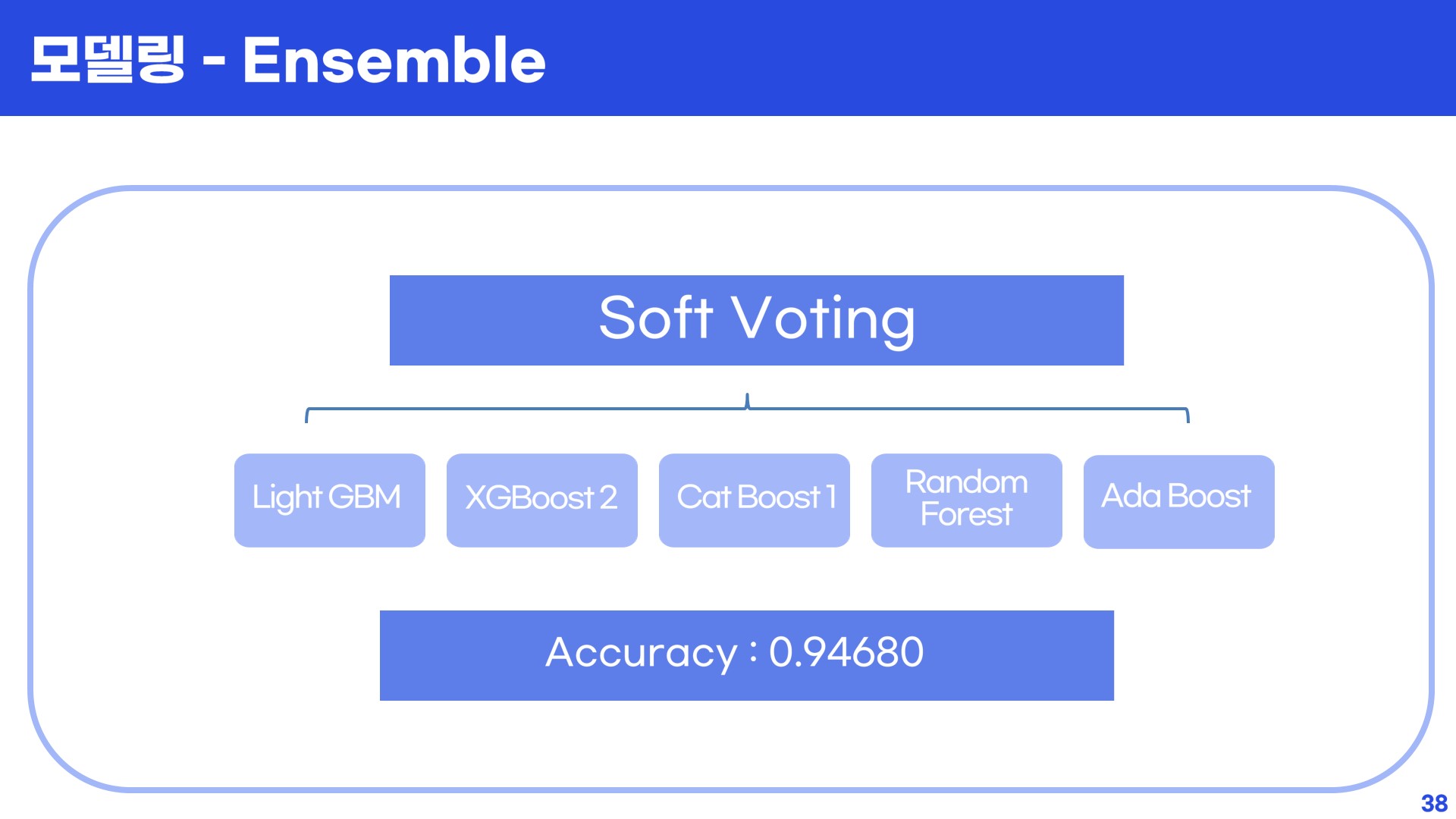 모델링 - Ensemble

Soft Voting

Light GBM

XGBoost 2

Cat Boost 1

Random Forest

Ada Boost

Accuracy : 0.94680

38